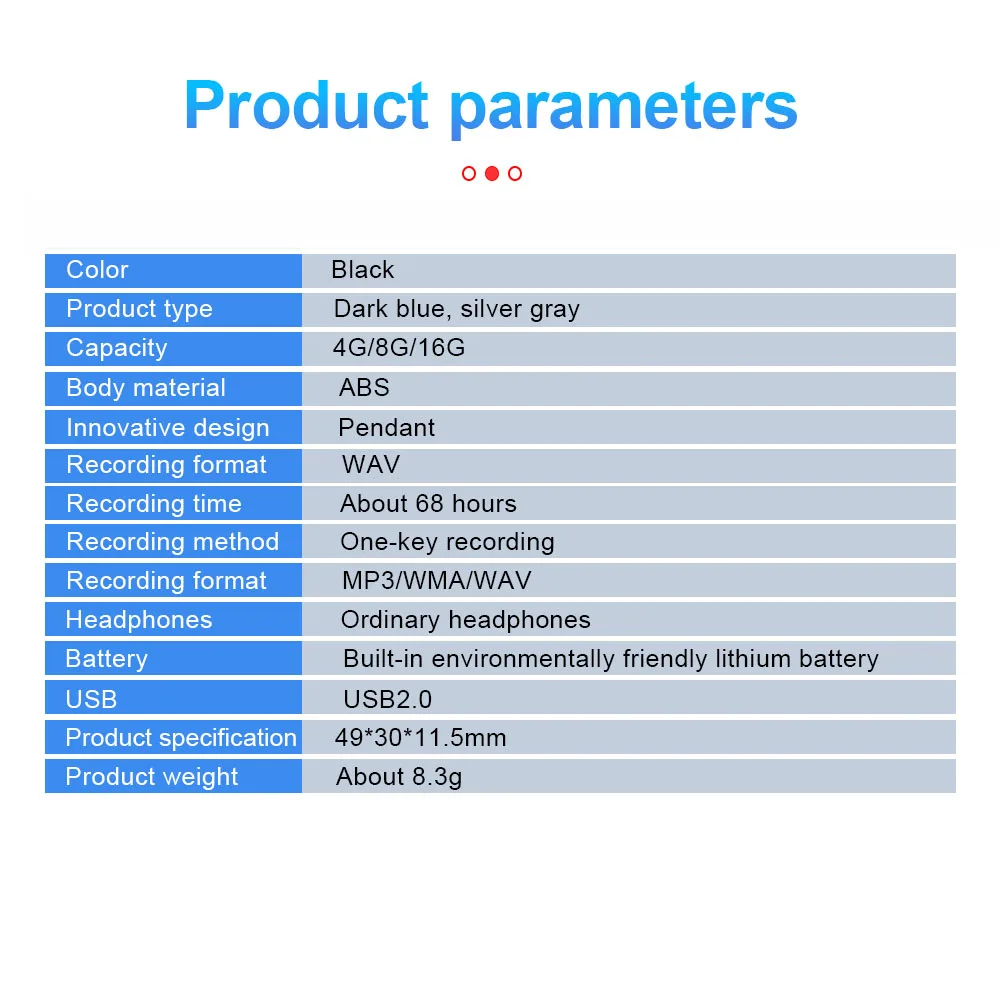 Product parameters

| Color | Black |
|---|---|
| Product type | Dark blue, silver gray |
| Capacity | 4G/8G/16G |
| Body material | ABS |
| Innovative design | Pendant |
| Recording format | WAV |
| Recording time | About 68 hours |
| Recording method | One-key recording |
| Recording format | MP3/WMA/WAV |
| Headphones | Ordinary headphones |
| Battery | Built-in environmentally friendly lithium battery |
| USB | USB2.0 |
| Product specification | 49*30*11.5mm |
| Product weight | About 8.3g |